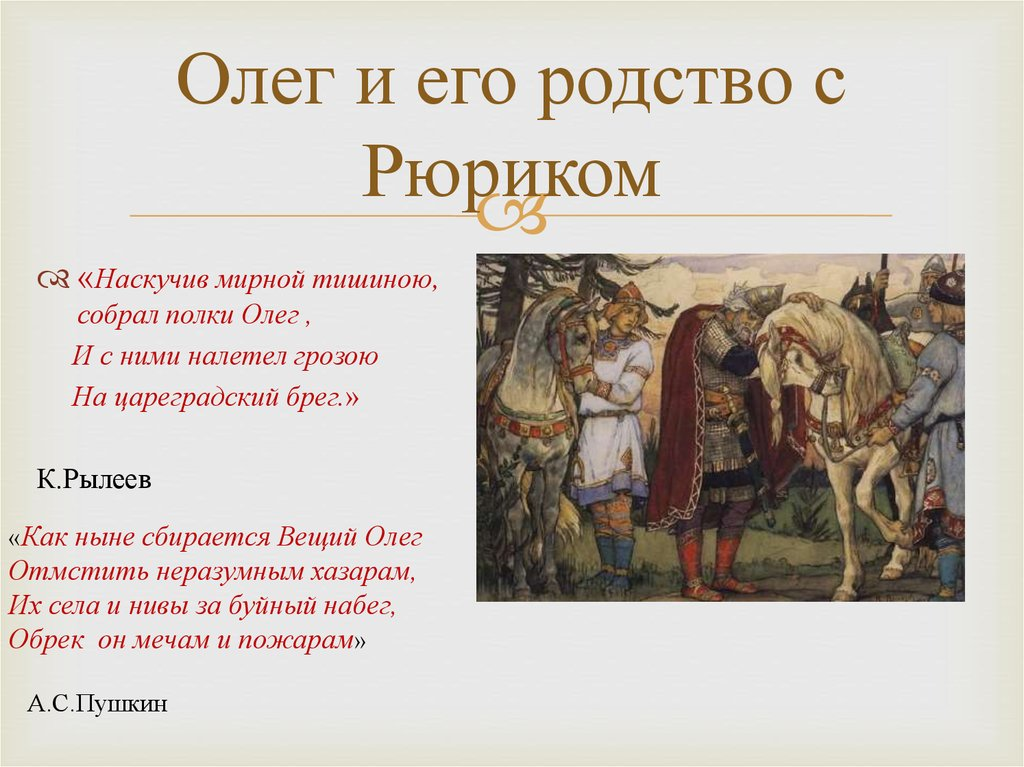 Олег и его родство с Рюриком

«Наскучив мирной тишиною, собрал полки Олег ,
И с ними налетел грозою
На цареградский брег.»

К.Рылеев

«Как ныне сбирается Вещий Олег
Отмстить неразумным хазарам,
Их села и нивы за буйный набег,
Обрек он мечам и пожарам»

А.С.Пушкин